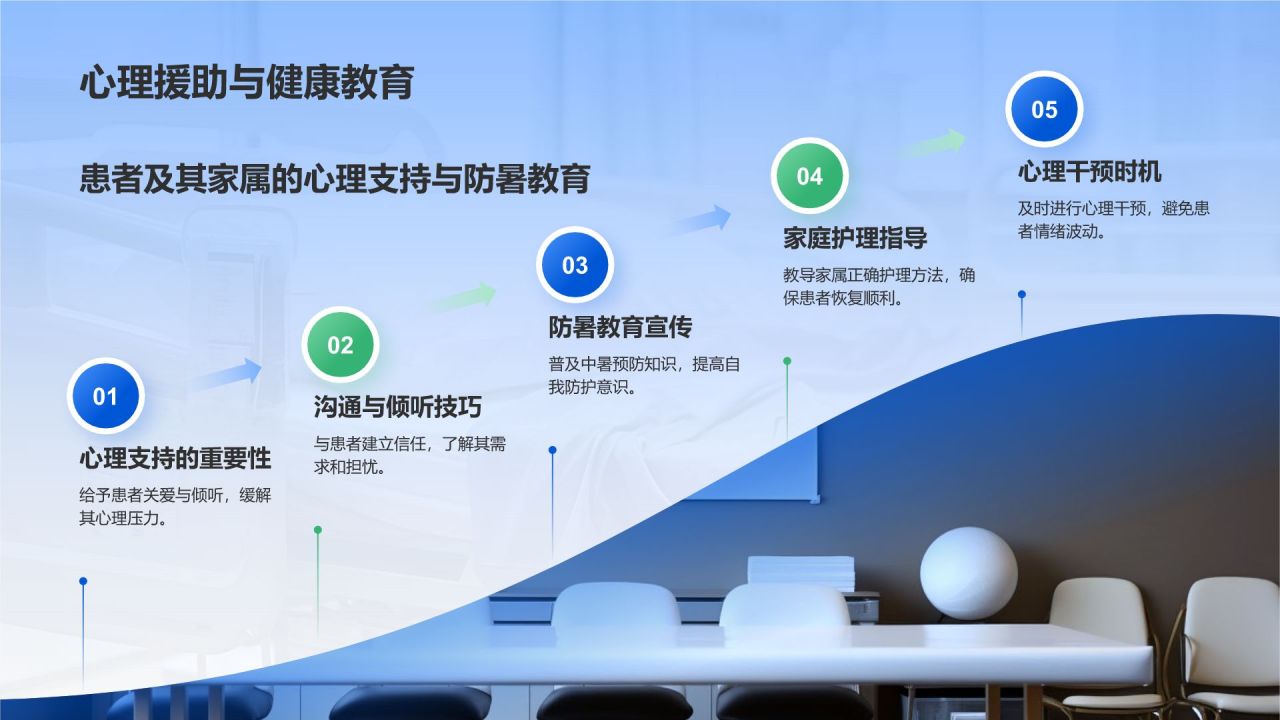 心理援助与健康教育

患者及其家属的心理支持与防暑教育

01

心理支持的重要性

给予患者关爱与倾听，缓解其心理压力。

02

沟通与倾听技巧

与患者建立信任，了解其需求和担忧。

03

防暑教育宣传

普及中暑预防知识，提高自我防护意识。

04

家庭护理指导

教导家属正确护理方法，确保患者恢复顺利。

05

心理干预时机

及时进行心理干预，避免患者情绪波动。